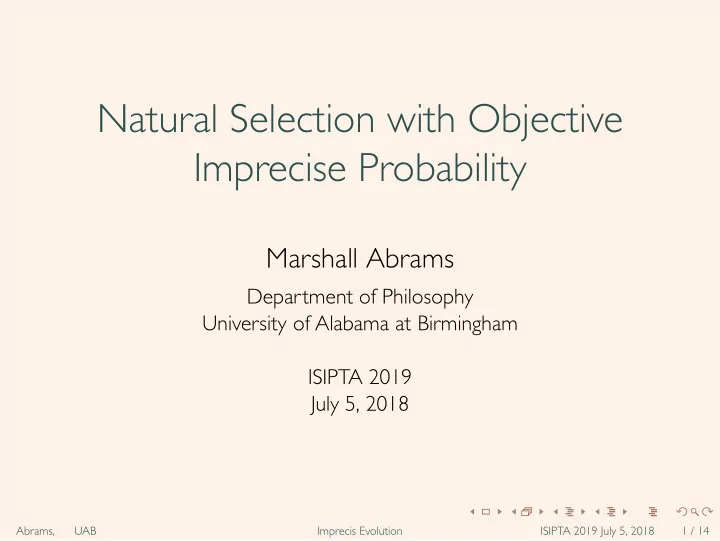 Natural Selection with Objective Imprecise Probability

Marshall Abrams

Department of Philosophy
University of Alabama at Birmingham

ISIPTA 2019
July 5, 2018

Abrams, UAB Imprecis Evolution ISIPTA 2019 July 5, 2018 1 / 14